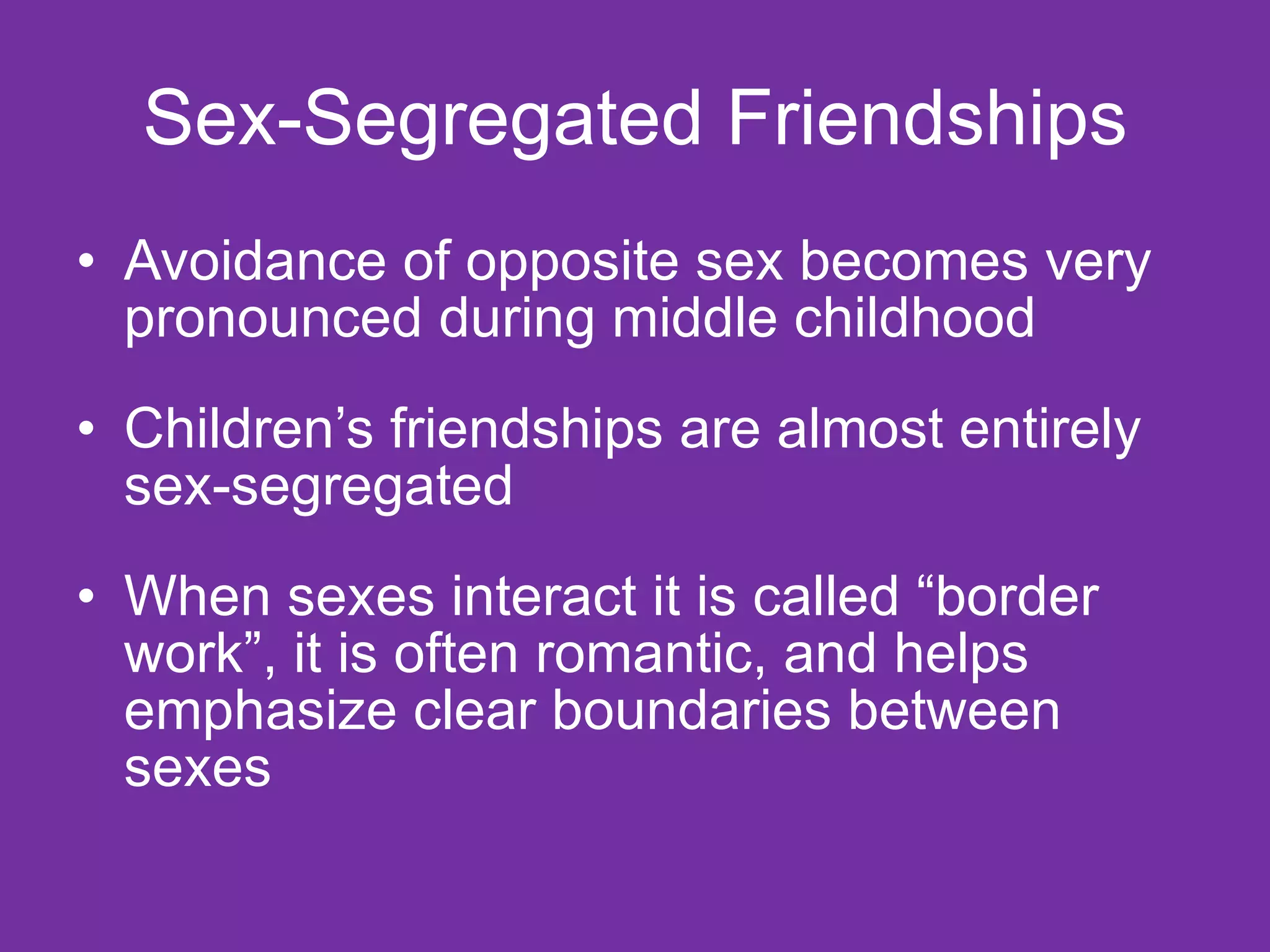 Sex-Segregated Friendships

• Avoidance of opposite sex becomes very pronounced during middle childhood

• Children’s friendships are almost entirely sex-segregated

• When sexes interact it is called “border work”, it is often romantic, and helps emphasize clear boundaries between sexes